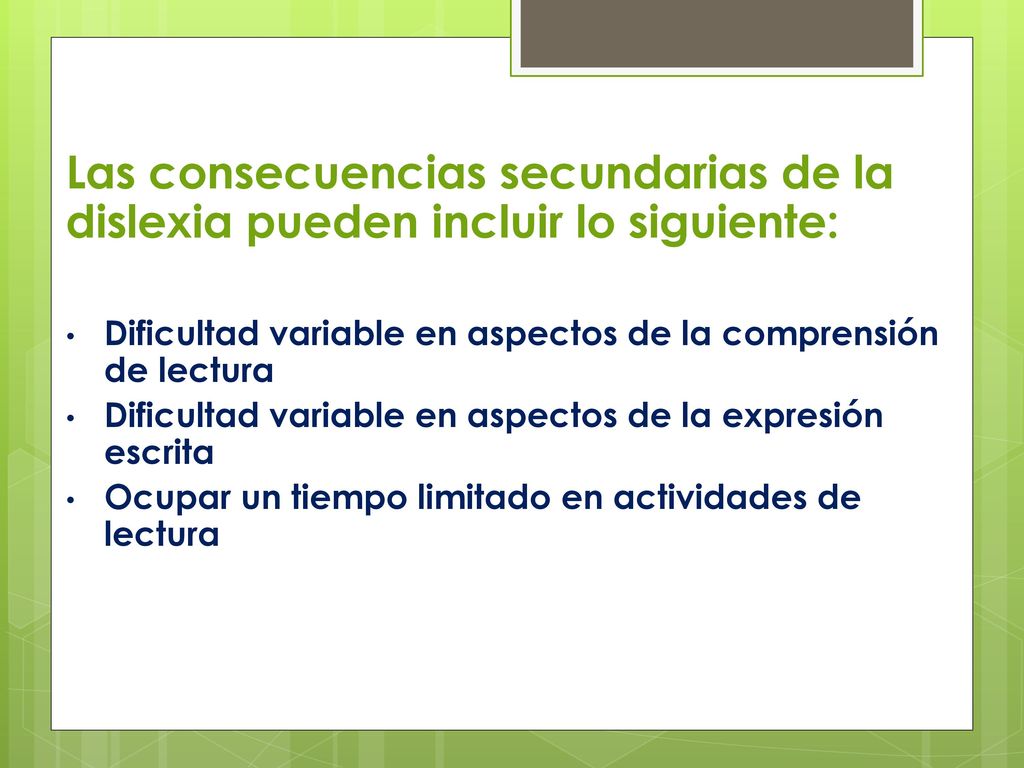 Las consecuencias secundarias de la dislexia pueden incluir lo siguiente:

• Dificultad variable en aspectos de la comprensión de lectura
• Dificultad variable en aspectos de la expresión escrita
• Ocupar un tiempo limitado en actividades de lectura